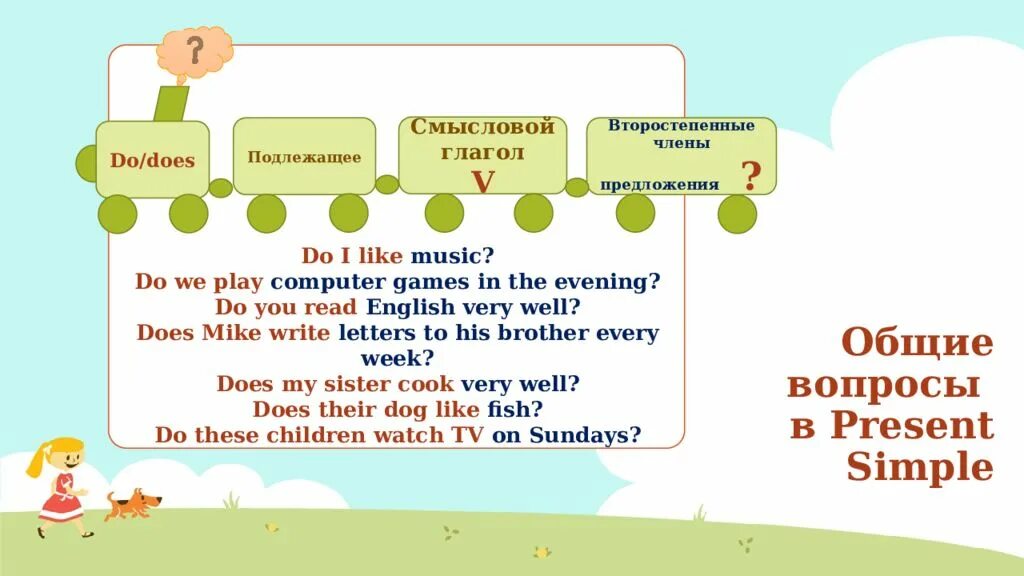 ?

Do/does

Подлежащее

Смысловой глагол
V

Второстепенные члены предложения
?

Do I like music?
Do we play computer games in the evening?
Do you read English very well?
Does Mike write letters to his brother every week?
Does my sister cook very well?
Does their dog like fish?
Do these children watch TV on Sundays?

Общие вопросы в Present Simple